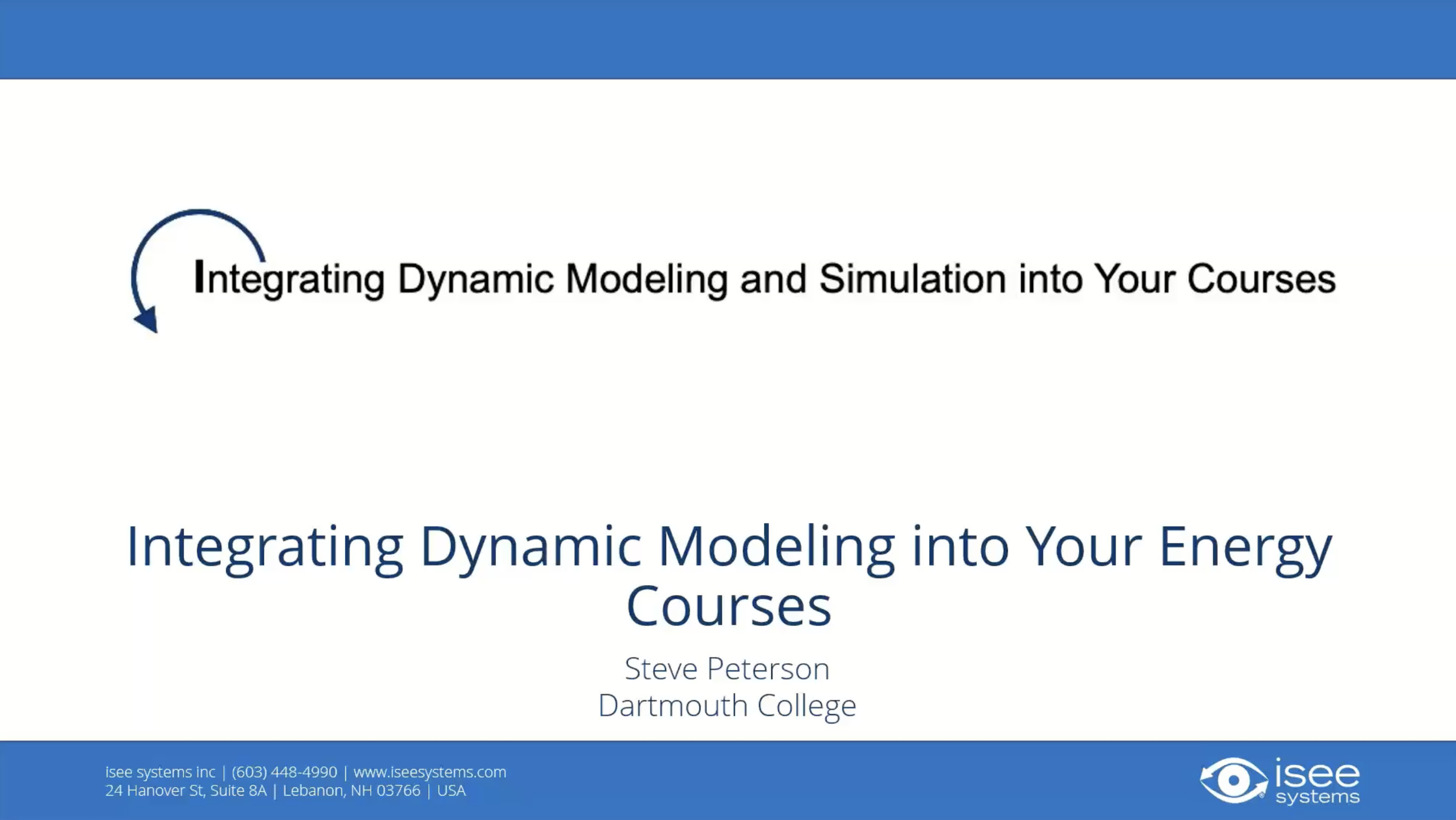 Integrating Dynamic Modeling and Simulation into Your Courses

Integrating Dynamic Modeling into Your Energy Courses

Steve Peterson
Dartmouth College

isee systems inc | (603) 448-4990 | www.iseesystems.com
24 Hanover St, Suite 8A | Lebanon, NH 03766 | USA

isee systems